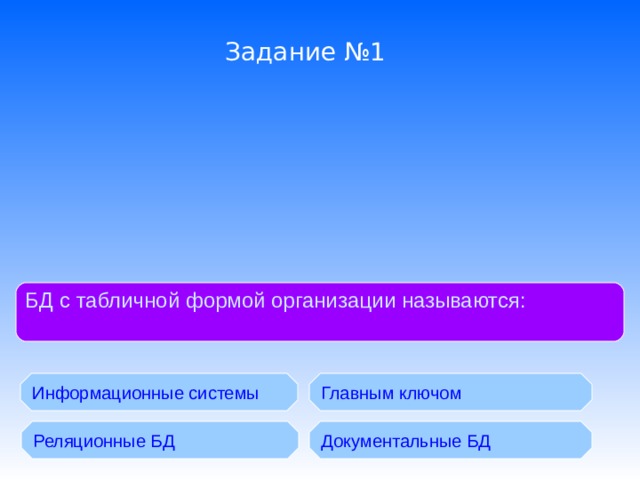 Задание №1

БД с табличной формой организации называются:

Информационные системы

Главным ключом

Реляционные БД

Документальные БД